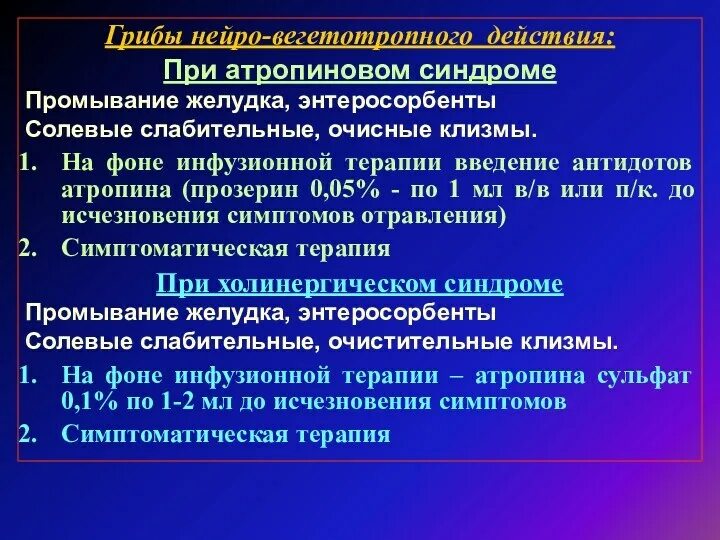 Грибы нейро-вегетотропного действия:

При атропиновом синдроме

Промывание желудка, энтеросорбенты

Солевые слабительные, очисные клизмы.

1. На фоне инфузионной терапии введение антидотов атропина (прозерин 0,05% - по 1 мл в/в или п/к. до исчезновения симптомов отравления)

2. Симптоматическая терапия

При холинергическом синдроме

Промывание желудка, энтеросорбенты

Солевые слабительные, очистительные клизмы.

1. На фоне инфузионной терапии – атропина сульфат 0,1% по 1-2 мл до исчезновения симптомов

2. Симптоматическая терапия